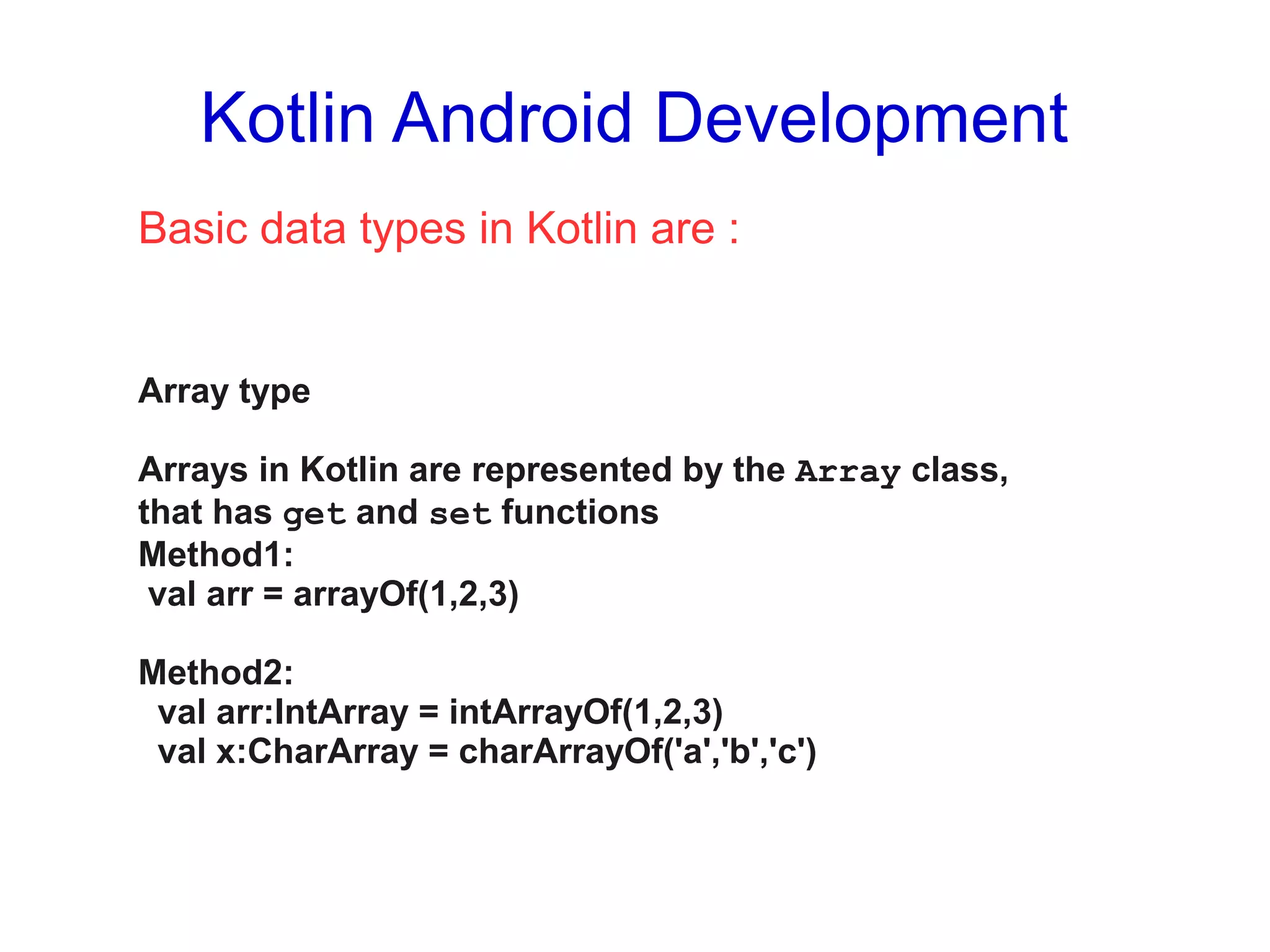 Kotlin Android Development

Basic data types in Kotlin are :

Array type

Arrays in Kotlin are represented by the Array class, that has get and set functions
Method1:
val arr = arrayOf(1,2,3)

Method2:
val arr:IntArray = intArrayOf(1,2,3)
val x:CharArray = charArrayOf('a','b','c')